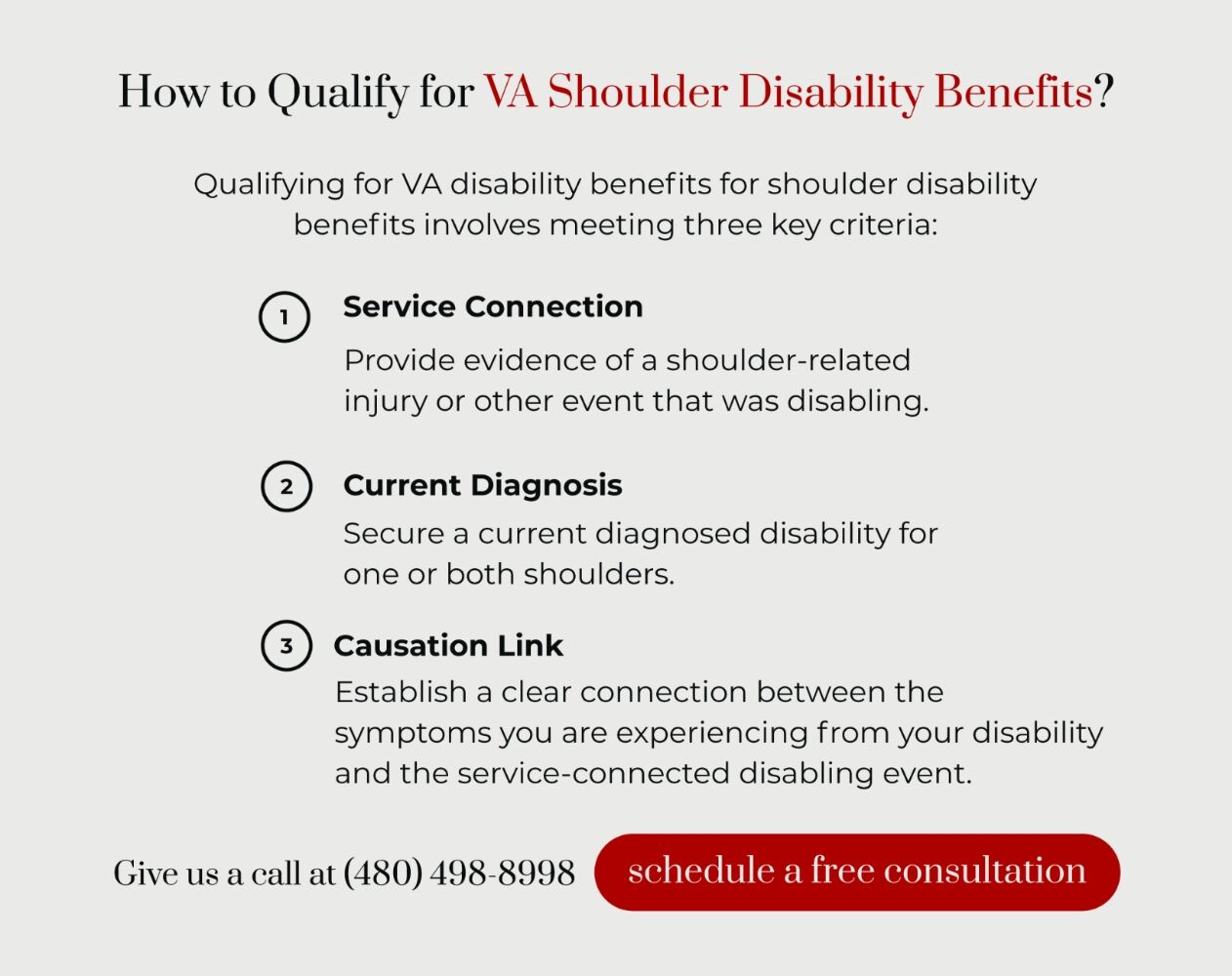 How to Qualify for VA Shoulder Disability Benefits?

Qualifying for VA disability benefits for shoulder disability benefits involves meeting three key criteria:

1 Service Connection

Provide evidence of a shoulder-related injury or other event that was disabling.

2 Current Diagnosis

Secure a current diagnosed disability for one or both shoulders.

3 Causation Link

Establish a clear connection between the symptoms you are experiencing from your disability and the service-connected disabling event.

Give us a call at (480) 498-8998

schedule a free consultation